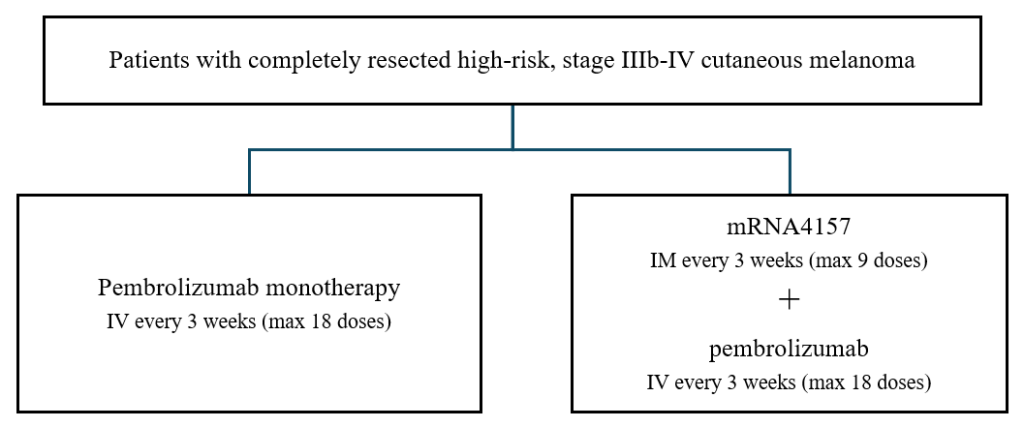 Patients with completely resected high-risk, stage IIIb-IV cutaneous melanoma

Pembrolizumab monotherapy
IV every 3 weeks (max 18 doses)

mRNA4157
IM every 3 weeks (max 9 doses)
+
pembrolizumab
IV every 3 weeks (max 18 doses)